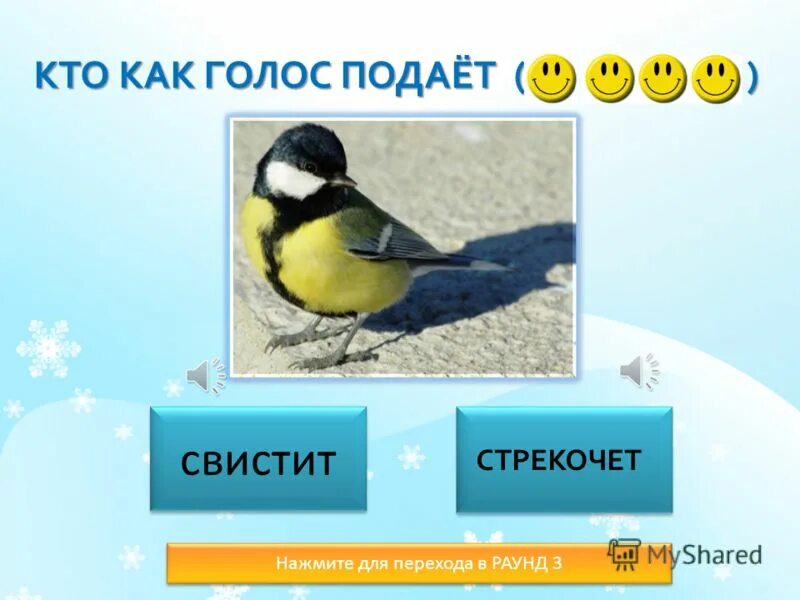 КТО КАК ГОЛОС ПОДАЁТ ( )

СВИСТИТ

СТРЕКОЧЕТ

Нажмите для перехода в РАУНД 3

MyShared